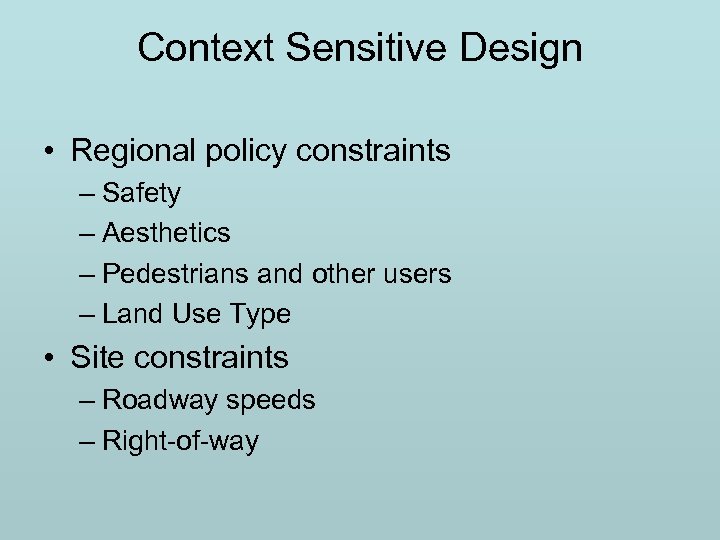 Context Sensitive Design

• Regional policy constraints
– Safety
– Aesthetics
– Pedestrians and other users
– Land Use Type

• Site constraints
– Roadway speeds
– Right-of-way